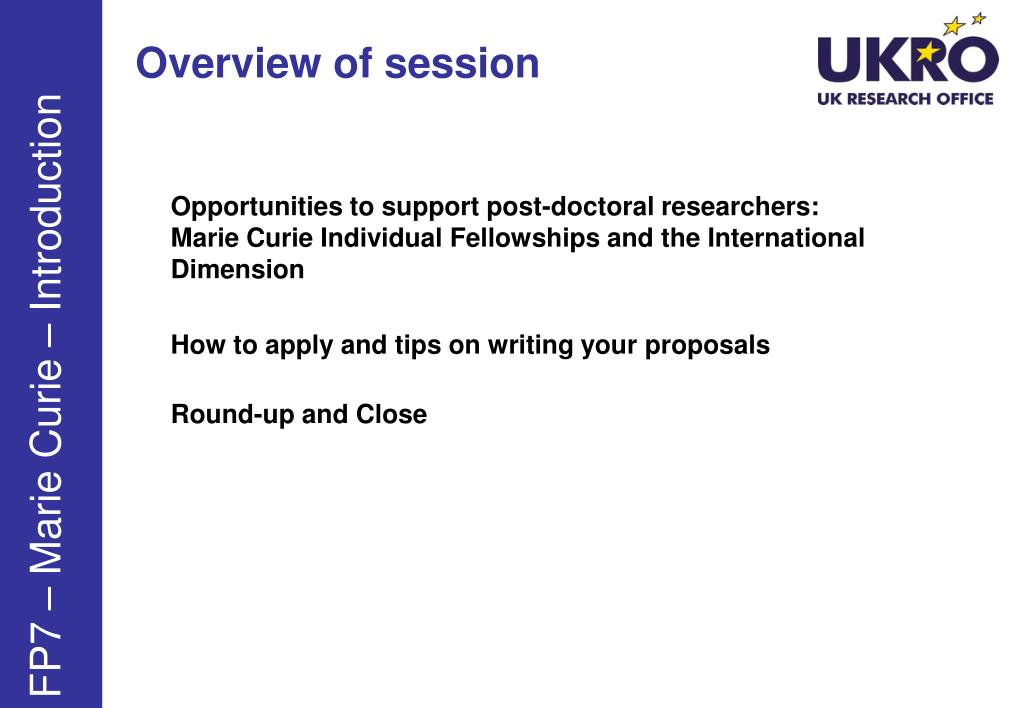 FP7 – Marie Curie – Introduction

Overview of session

UKRO
UK RESEARCH OFFICE

Opportunities to support post-doctoral researchers: Marie Curie Individual Fellowships and the International Dimension

How to apply and tips on writing your proposals

Round-up and Close